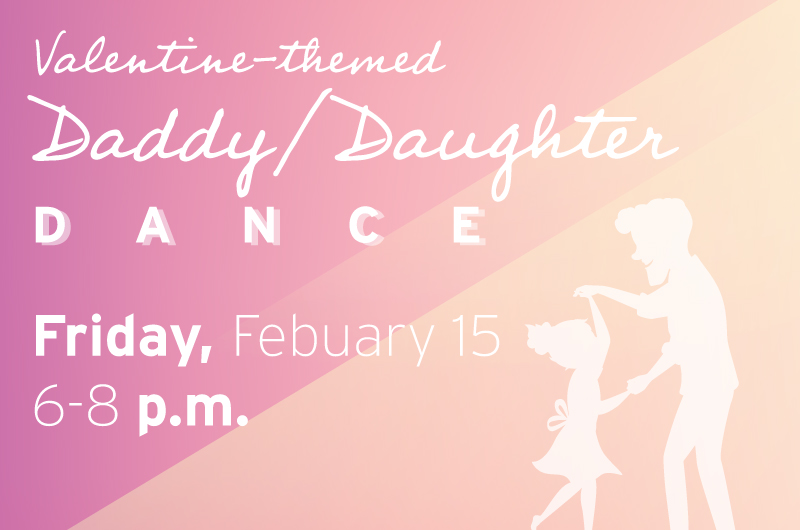 Valentine-themed
Daddy/Daughter
DANCE

Friday, Febuary 15
6-8 p.m.